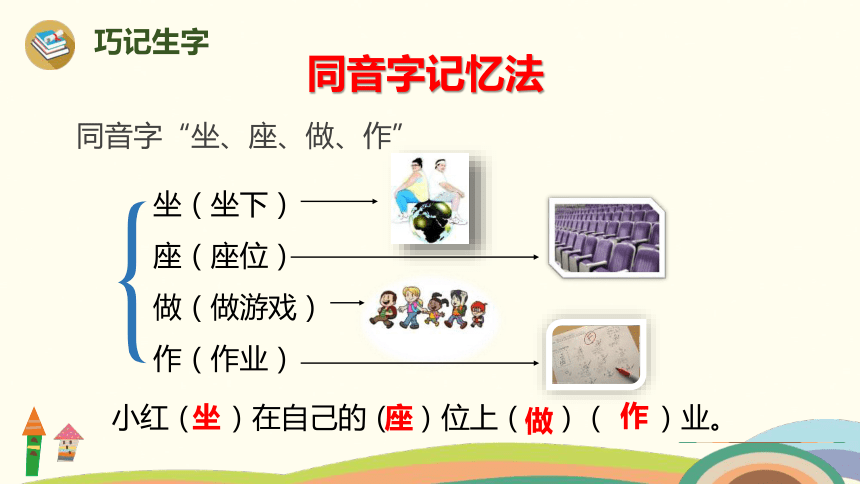 巧记生字

同音字记忆法

同音字“坐、座、做、作”

坐（坐下）
座（座位）
做（做游戏）
作（作业）

小红（坐）在自己的（座）位上（做）（作）业。